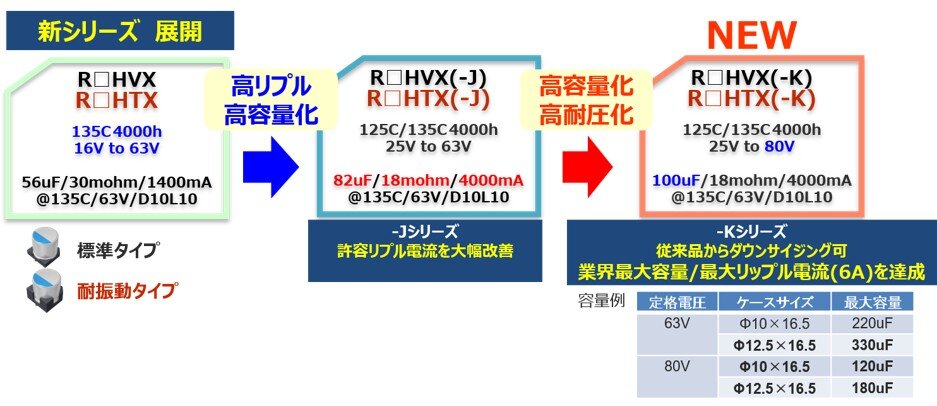 新シリーズ　展開

R□HVX
R□HTX

135C 4000h
16V to 63V

56uF/30mohm/1400mA
@135C/63V/D10L10

標準タイプ

耐振動タイプ

高リプル
高容量化

R□HVX(-J)
R□HTX(-J)

125C/135C 4000h
25V to 63V

82uF/18mohm/4000mA
@135C/63V/D10L10

-Jシリーズ
許容リプル電流を大幅改善

高容量化
高耐圧化

NEW

R□HVX(-K)
R□HTX(-K)

125C/135C 4000h
25V to 80V

100uF/18mohm/4000mA
@135C/63V/D10L10

-Kシリーズ
従来品からダウンサイジング可
業界最大容量/最大リップル電流(6A)を達成

容量例

| 定格電圧 | ケースサイズ | 最大容量 |
|---|---|---|
| 63V | Φ10×16.5 | 220uF |
|  | Φ12.5×16.5 | 330uF |
| 80V | Φ10×16.5 | 120uF |
|  | Φ12.5×16.5 | 180uF |